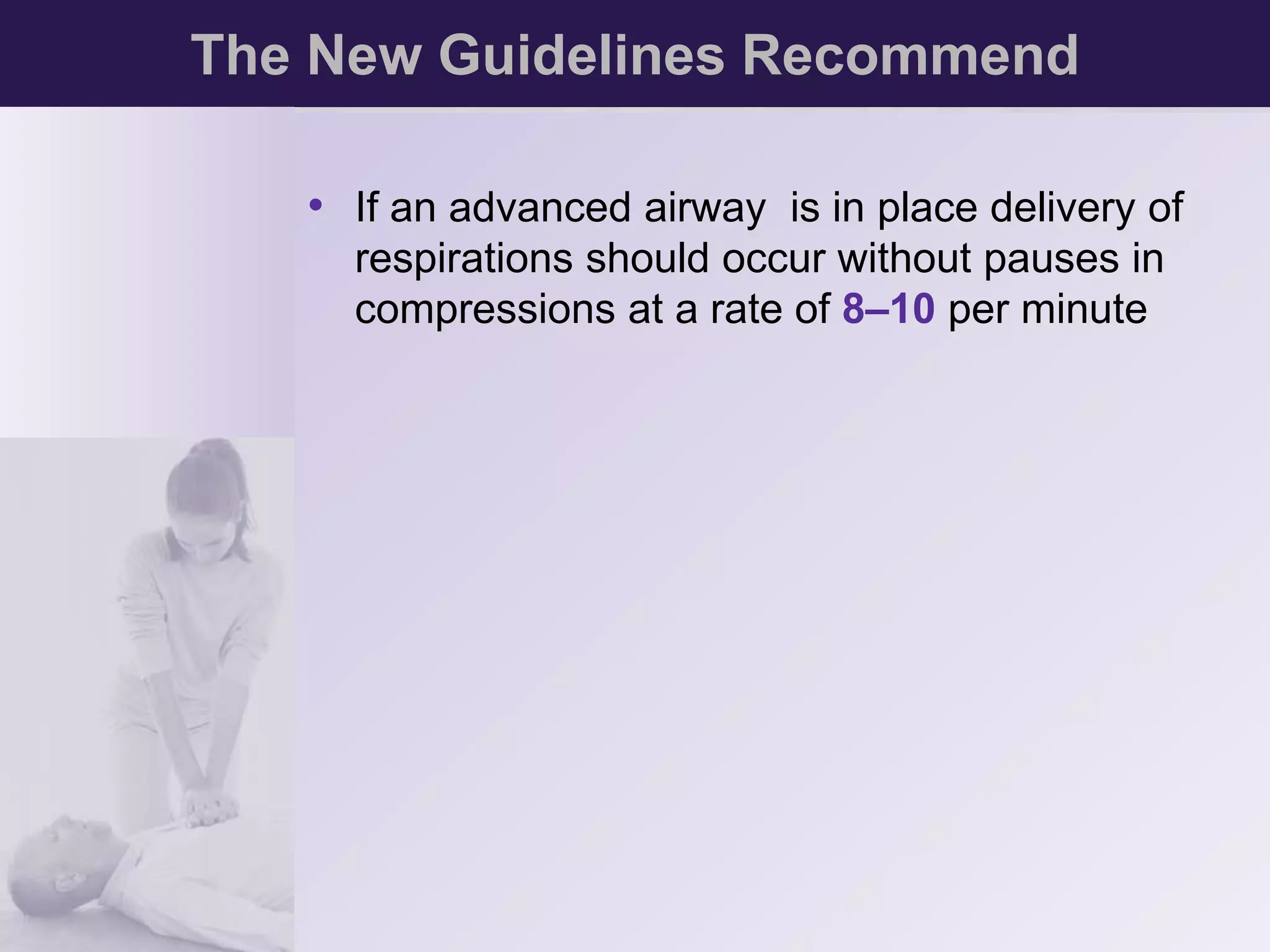 The New Guidelines Recommend

• If an advanced airway is in place delivery of respirations should occur without pauses in compressions at a rate of 8–10 per minute